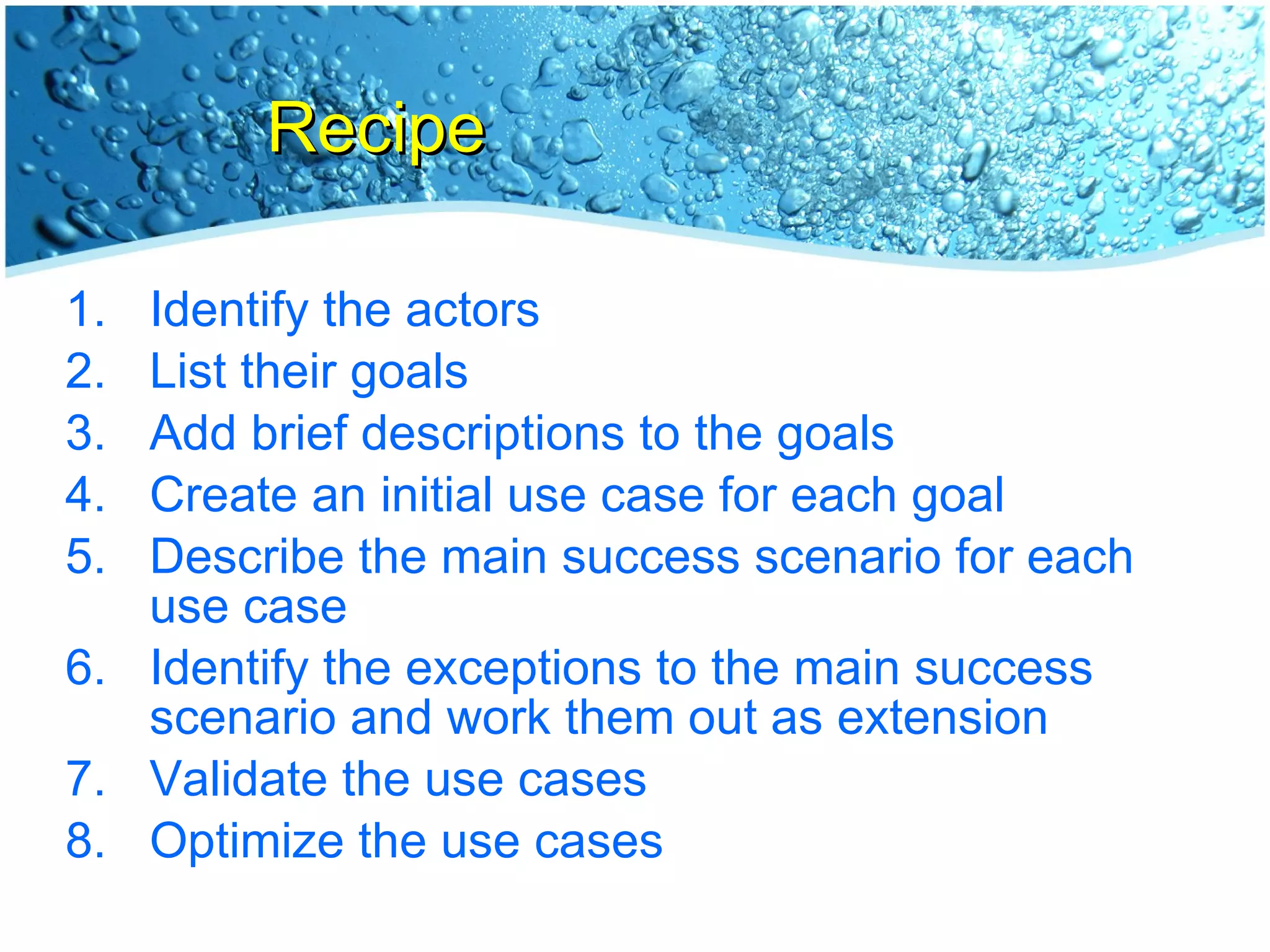 Recipe

1. Identify the actors
2. List their goals
3. Add brief descriptions to the goals
4. Create an initial use case for each goal
5. Describe the main success scenario for each use case
6. Identify the exceptions to the main success scenario and work them out as extension
7. Validate the use cases
8. Optimize the use cases